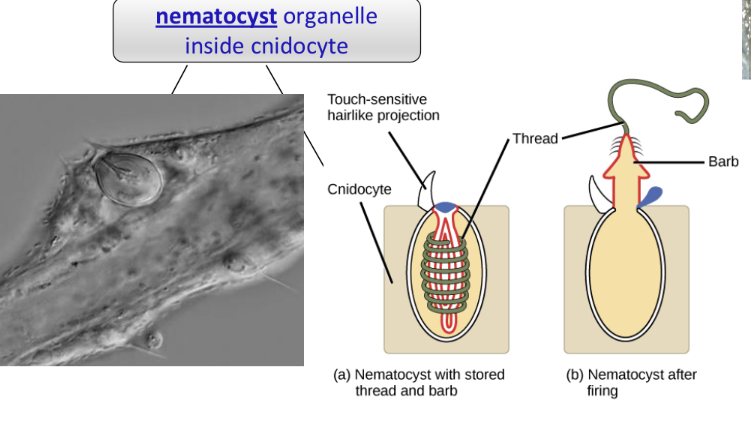 nematocyst organelle inside cnidocyte

Touch-sensitive hairlike projection

Thread

Barb

Cnidocyte

(a) Nematocyst with stored thread and barb

(b) Nematocyst after firing